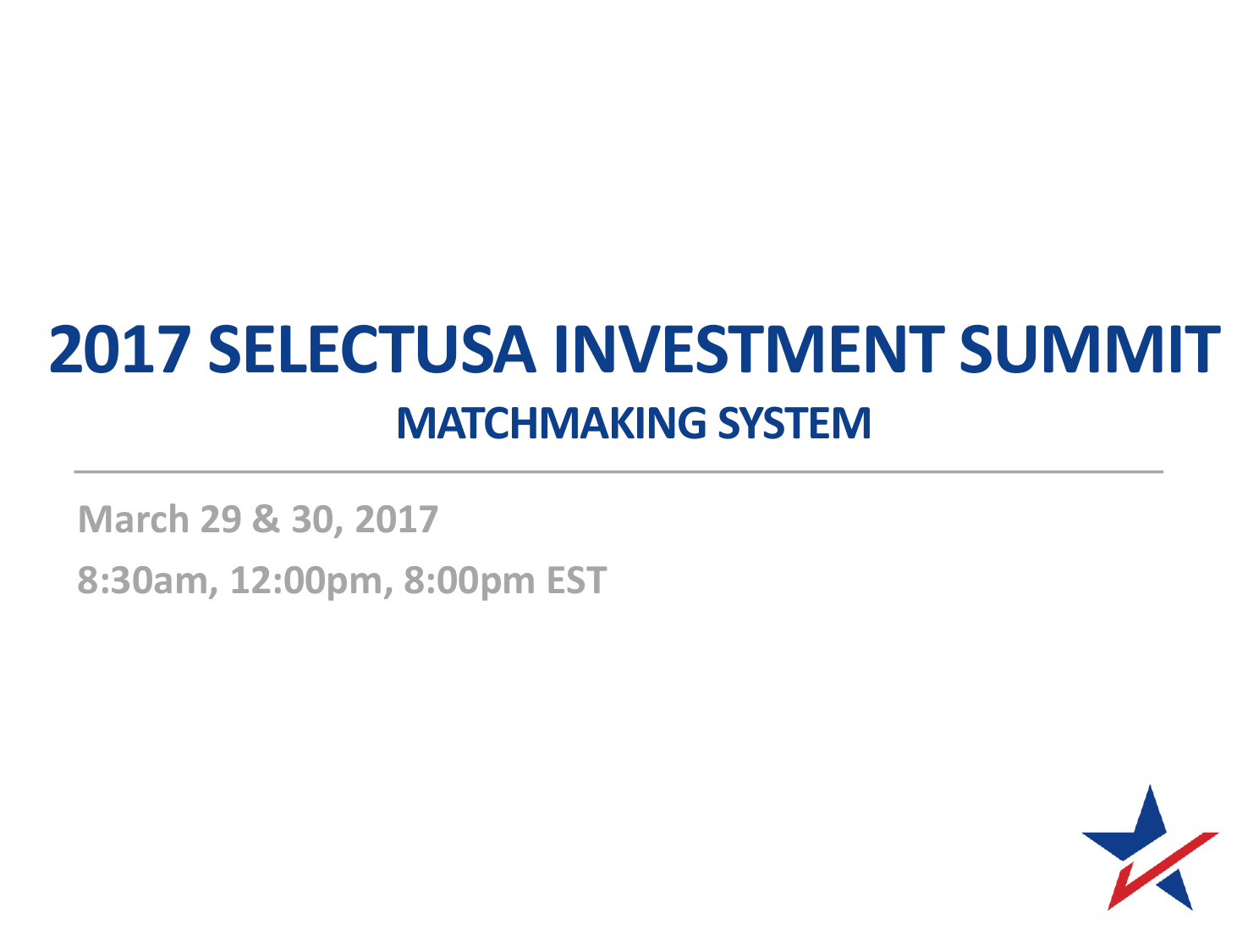 2017 SELECTUSA INVESTMENT SUMMIT
MATCHMAKING SYSTEM

March 29 & 30, 2017
8:30am, 12:00pm, 8:00pm EST